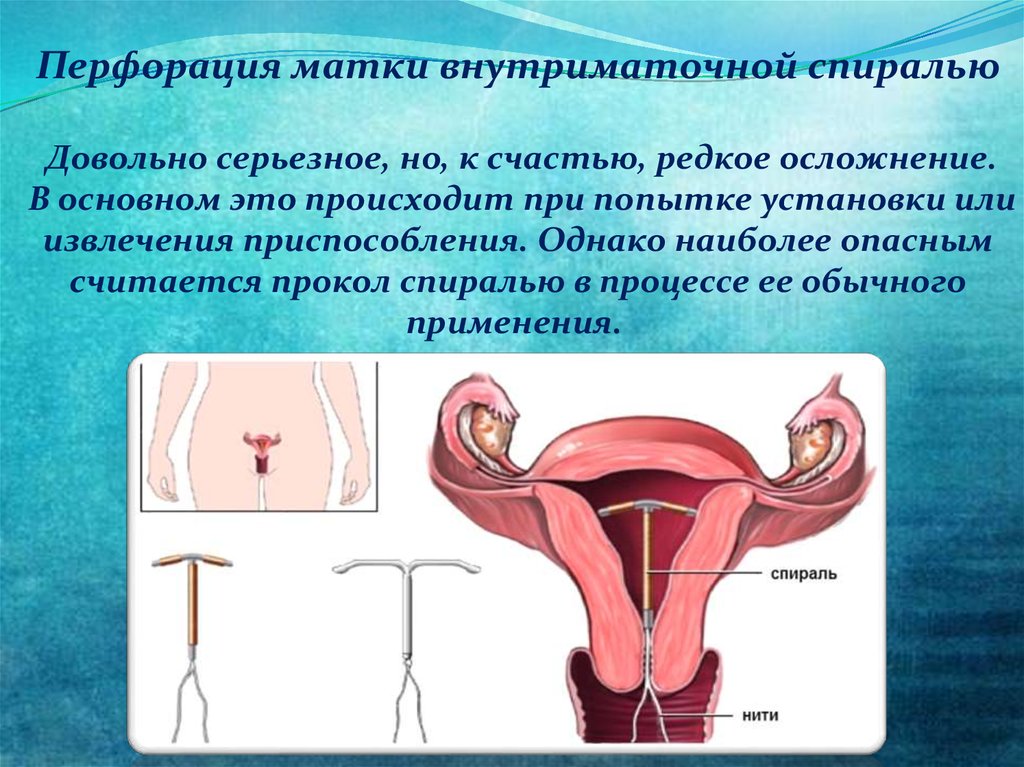 Перфорация матки внутриматочной спиралью

Довольно серьезное, но, к счастью, редкое осложнение. В основном это происходит при попытке установки или извлечения приспособления. Однако наиболее опасным считается прокол спиралью в процессе ее обычного применения.

спираль

нити